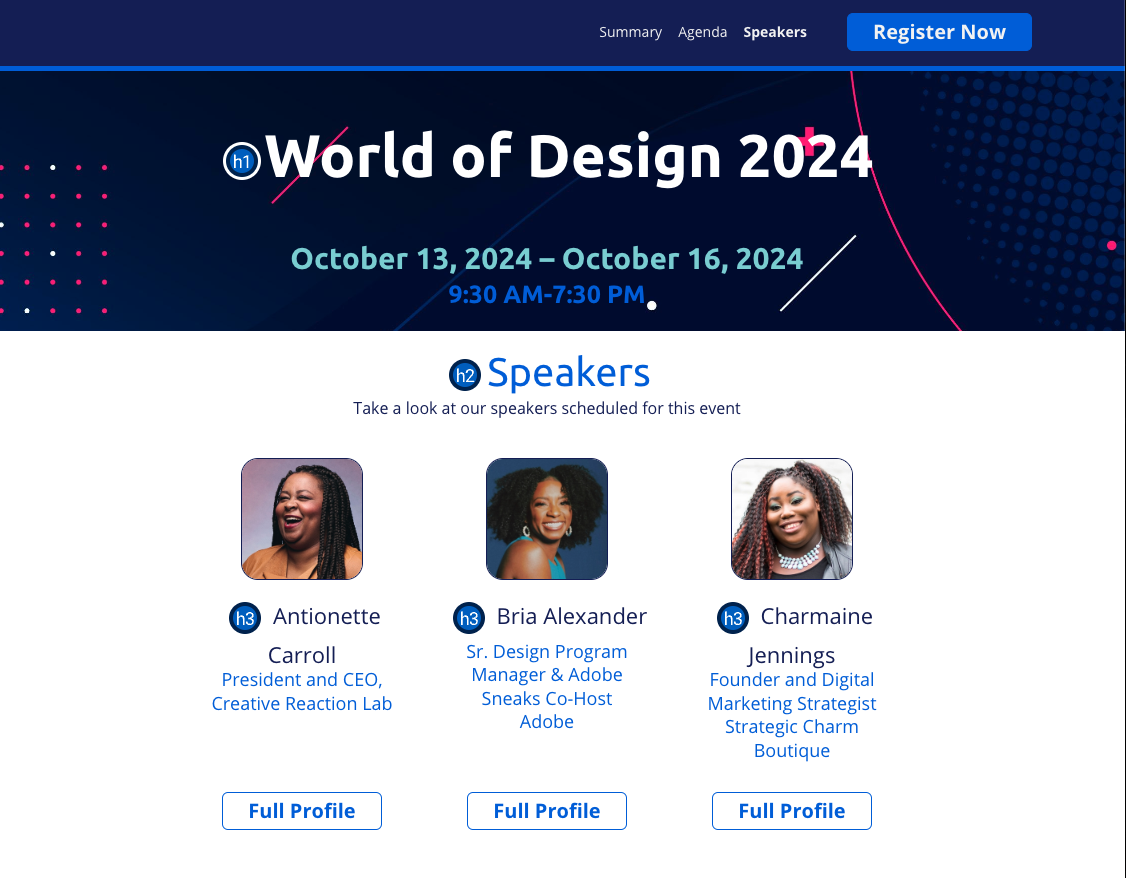 Summary Agenda Speakers Register Now

h1 World of Design 2024

October 13, 2024 – October 16, 2024
9:30 AM-7:30 PM

h2 Speakers

Take a look at our speakers scheduled for this event

h3 Antionette Carroll
President and CEO, Creative Reaction Lab

Full Profile

h3 Bria Alexander
Sr. Design Program Manager & Adobe Sneaks Co-Host Adobe

Full Profile

h3 Charmaine Jennings
Founder and Digital Marketing Strategist Strategic Charm Boutique

Full Profile